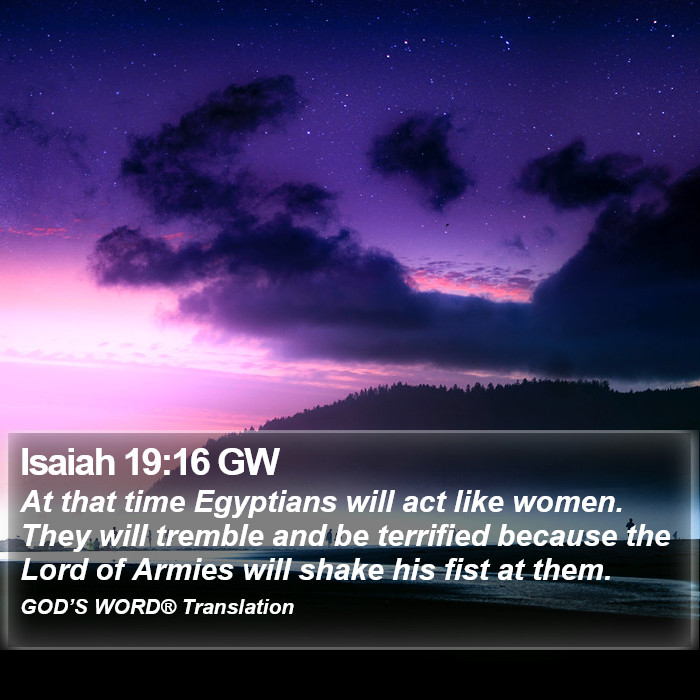 Isaiah 19:16 GW

At that time Egyptians will act like women. They will tremble and be terrified because the Lord of Armies will shake his fist at them.

GOD'S WORD® Translation